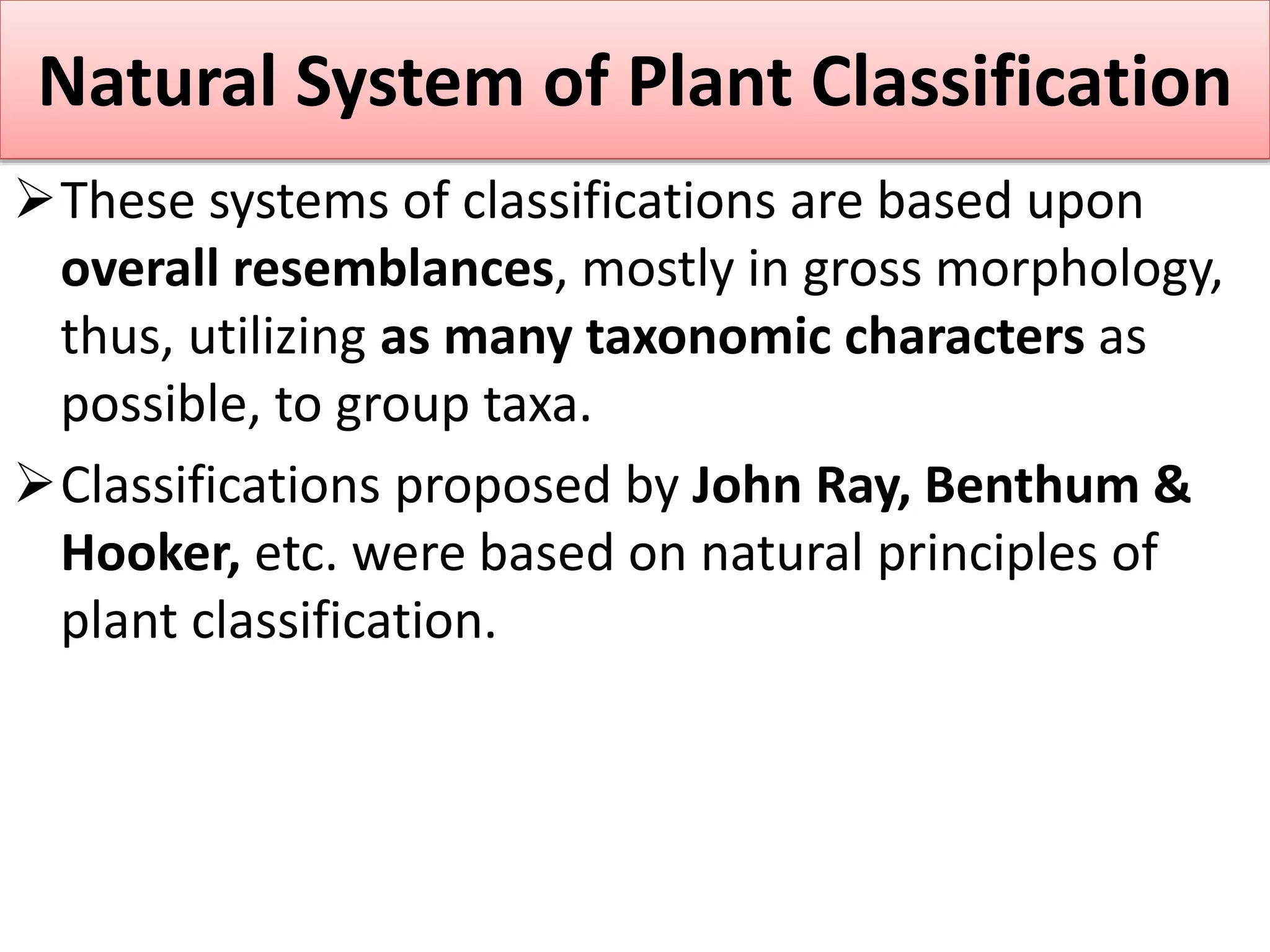 Natural System of Plant Classification

➢ These systems of classifications are based upon overall resemblances, mostly in gross morphology, thus, utilizing as many taxonomic characters as possible, to group taxa.

➢ Classifications proposed by John Ray, Benthum & Hooker, etc. were based on natural principles of plant classification.